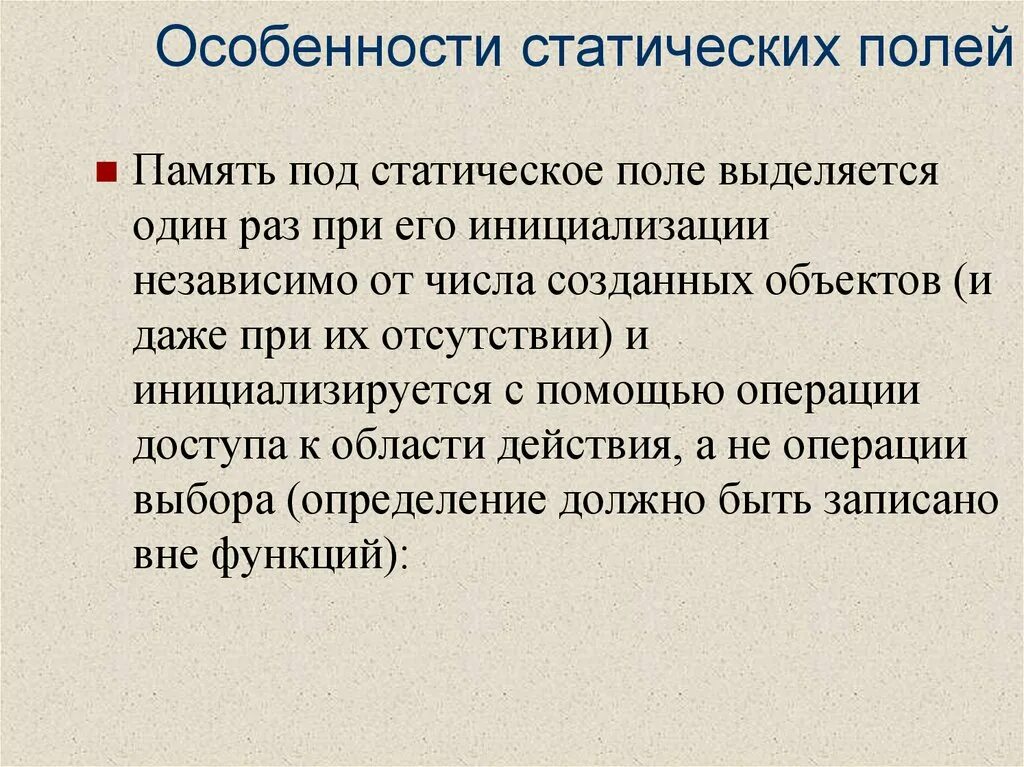 Особенности статических полей

Память под статическое поле выделяется один раз при его инициализации независимо от числа созданных объектов (и даже при их отсутствии) и инициализируется с помощью операции доступа к области действия, а не операции выбора (определение должно быть записано вне функций):